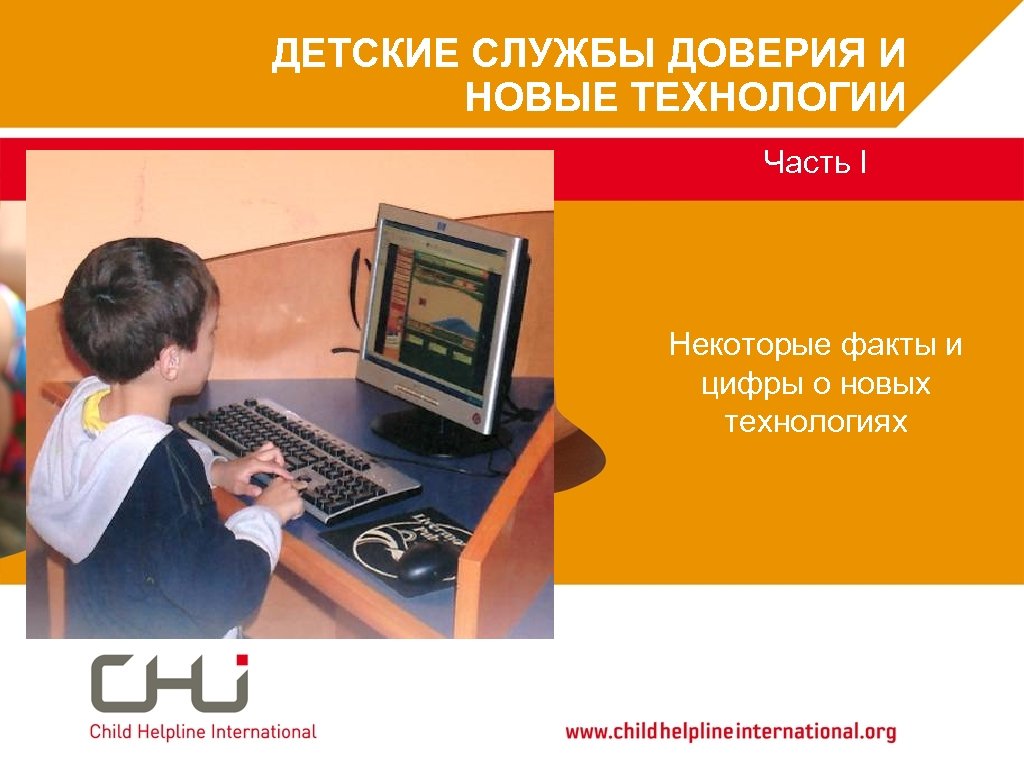 ДЕТСКИЕ СЛУЖБЫ ДОВЕРИЯ И НОВЫЕ ТЕХНОЛОГИИ

Часть I

Некоторые факты и цифры о новых технологиях

CHI
Child Helpline International

www.childhelplineinternational.org